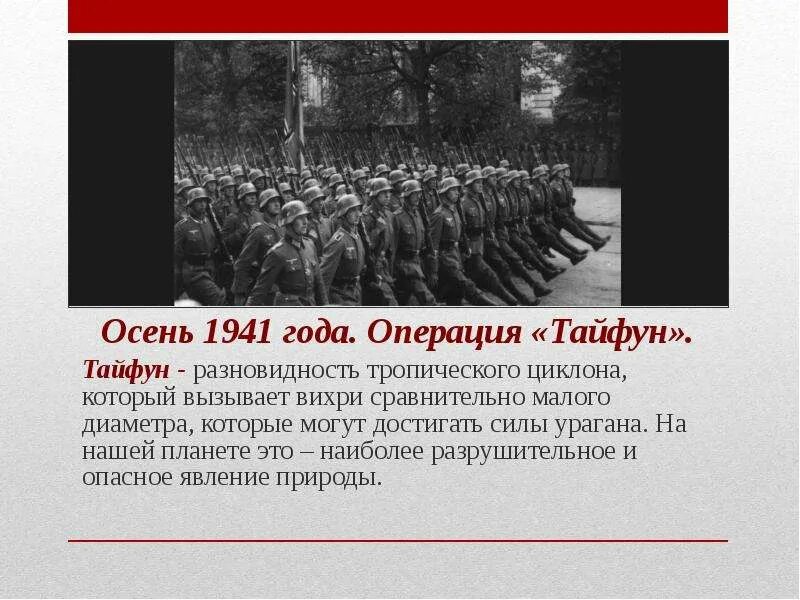 Осень 1941 года. Операция «Тайфун».

Тайфун - разновидность тропического циклона, который вызывает вихри сравнительно малого диаметра, которые могут достигать силы урагана. На нашей планете это – наиболее разрушительное и опасное явление природы.